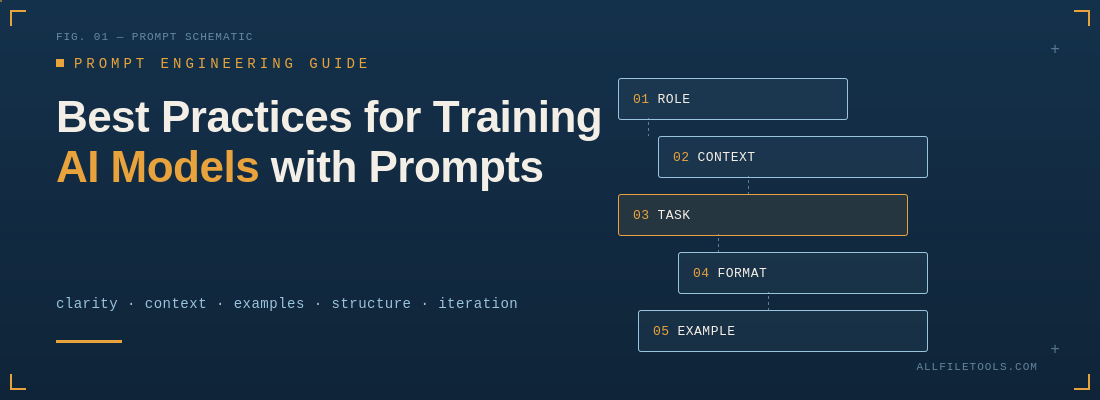 FIG. 01 — PROMPT SCHEMATIC

PROMPT ENGINEERING GUIDE

Best Practices for Training AI Models with Prompts

clarity · context · examples · structure · iteration

01 ROLE

02 CONTEXT

03 TASK

04 FORMAT

05 EXAMPLE

ALLFILETOOLS.COM